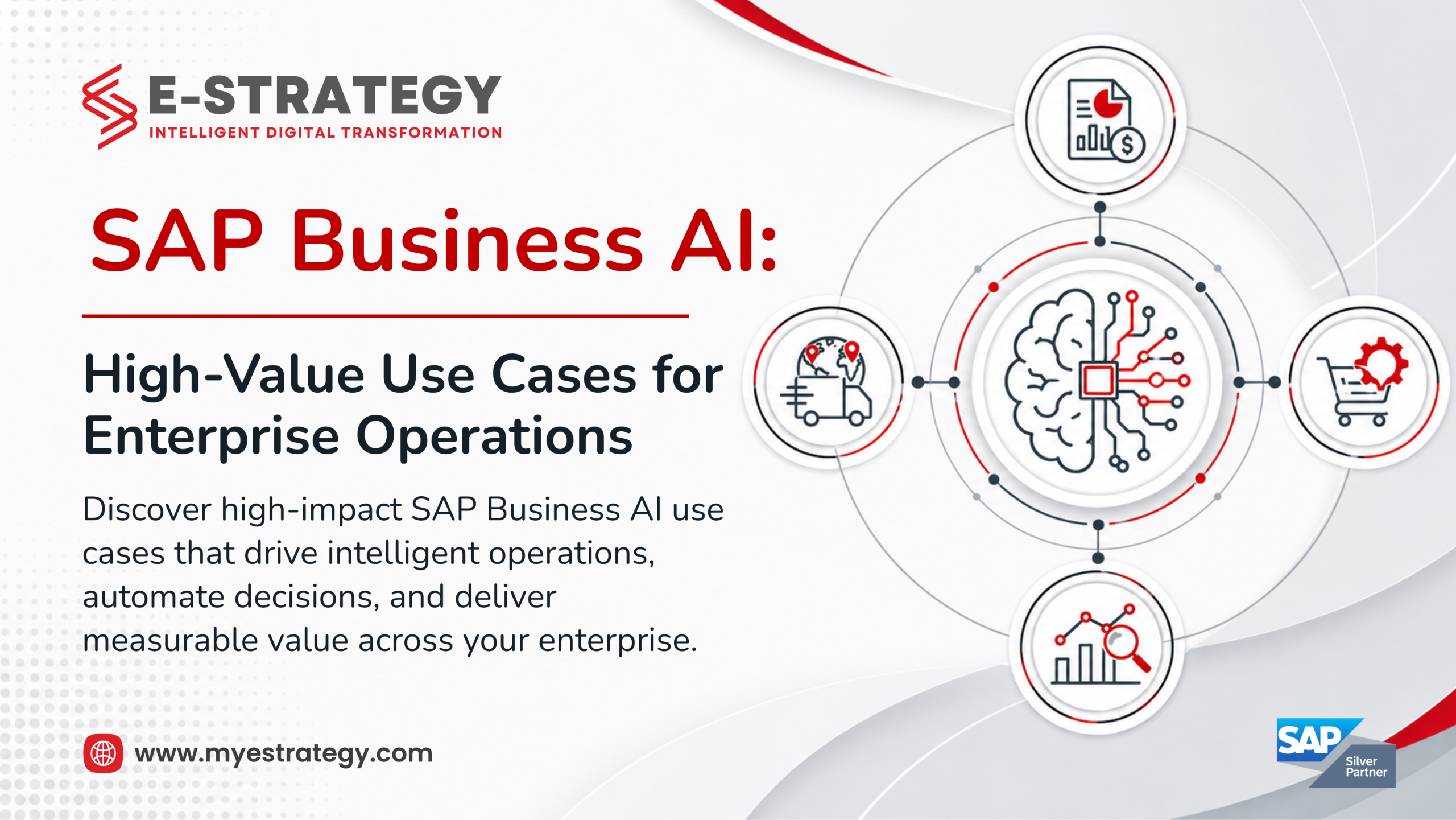 E-STRATEGY
INTELLIGENT DIGITAL TRANSFORMATION

SAP Business AI:

High-Value Use Cases for Enterprise Operations

Discover high-impact SAP Business AI use cases that drive intelligent operations, automate decisions, and deliver measurable value across your enterprise.

www.myestrategy.com

SAP
Silver Partner